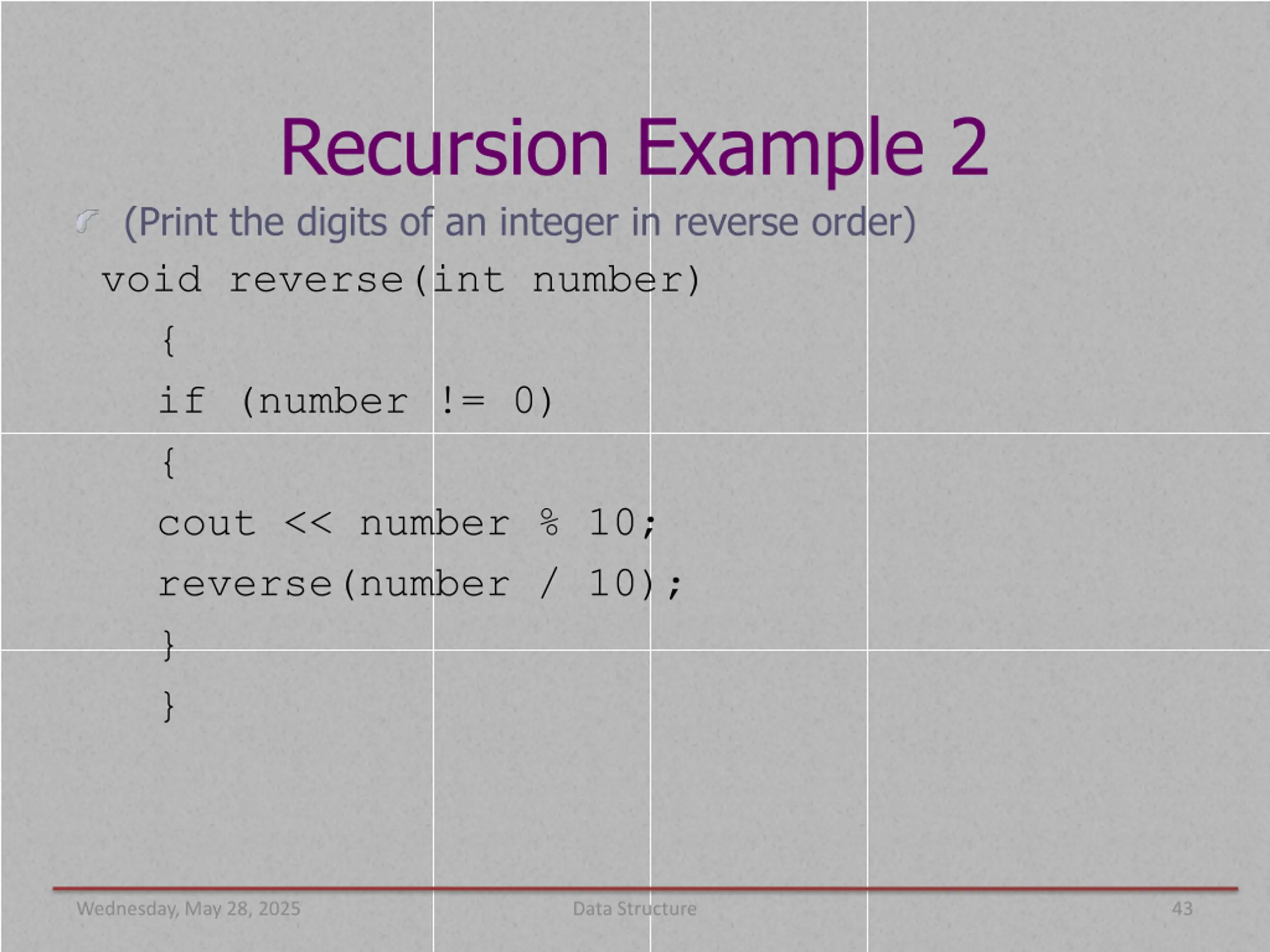 Recursion Example 2

(Print the digits of an integer in reverse order)

void reverse(int number)
{
if (number != 0)
{
cout << number % 10;
reverse(number / 10);
}
}

Wednesday, May 28, 2025

Data Structure

43